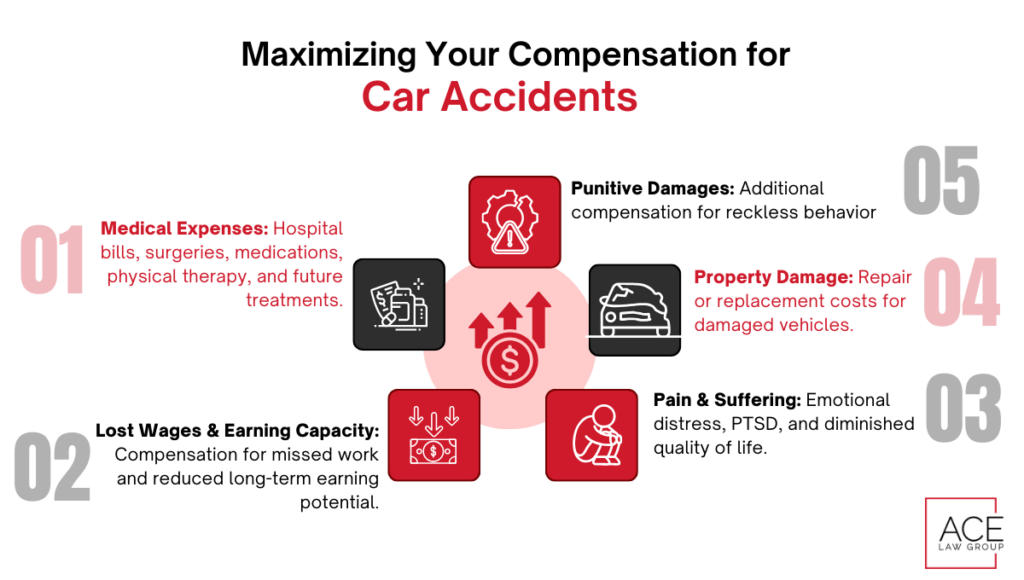 Maximizing Your Compensation for
Car Accidents

01
Medical Expenses: Hospital bills, surgeries, medications, physical therapy, and future treatments.

02
Lost Wages & Earning Capacity: Compensation for missed work and reduced long-term earning potential.

03
Pain & Suffering: Emotional distress, PTSD, and diminished quality of life.

04
Property Damage: Repair or replacement costs for damaged vehicles.

05
Punitive Damages: Additional compensation for reckless behavior

ACE
LAW GROUP